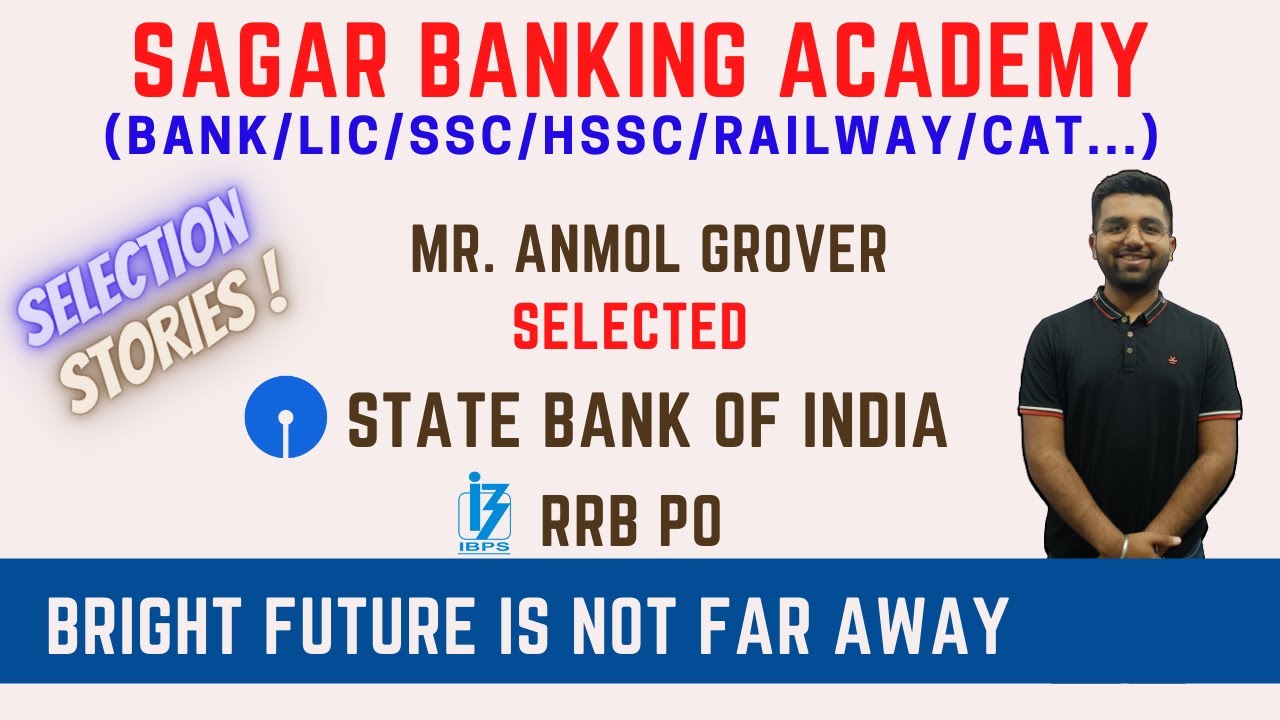 SAGAR BANKING ACADEMY
(BANK/LIC/SSC/HSSC/RAILWAY/CAT...)

SELECTION STORIES !

MR. ANMOL GROVER
SELECTED

STATE BANK OF INDIA

IBPS
RRB PO

BRIGHT FUTURE IS NOT FAR AWAY